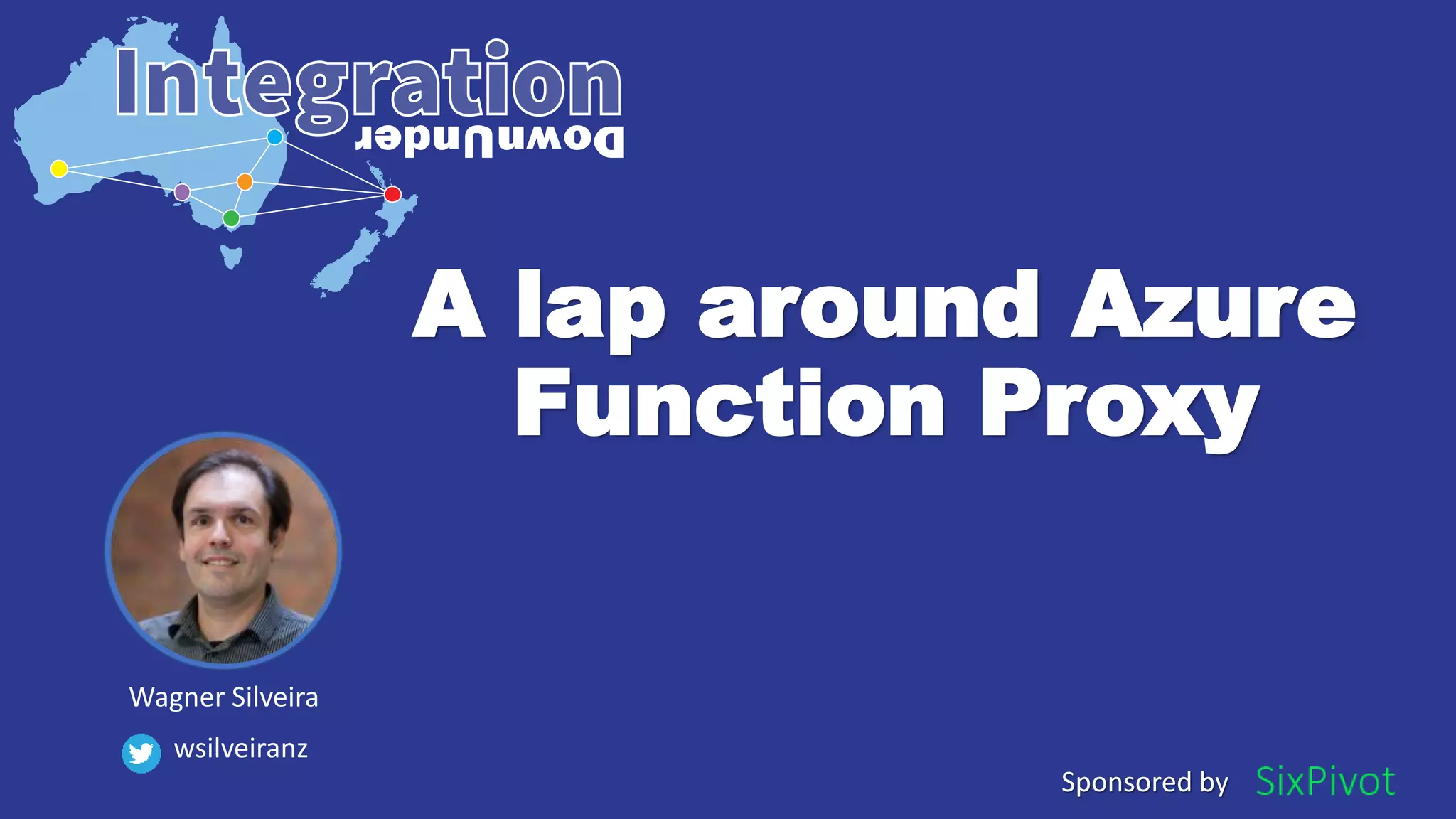 Integration
DownUnder

A lap around Azure Function Proxy

Wagner Silveira

wsilveiranz

Sponsored by SixPivot